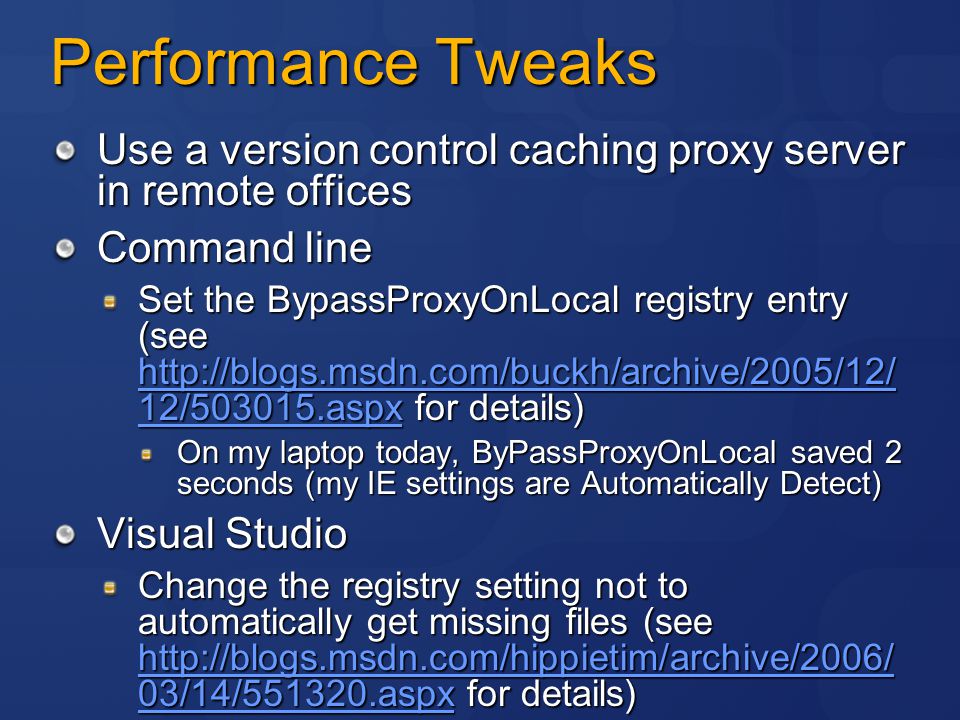 Performance Tweaks

Use a version control caching proxy server in remote offices

Command line

Set the BypassProxyOnLocal registry entry (see http://blogs.msdn.com/buckh/archive/2005/12/12/503015.aspx for details)

On my laptop today, ByPassProxyOnLocal saved 2 seconds (my IE settings are Automatically Detect)

Visual Studio

Change the registry setting not to automatically get missing files (see http://blogs.msdn.com/hippietim/archive/2006/03/14/551320.aspx for details)